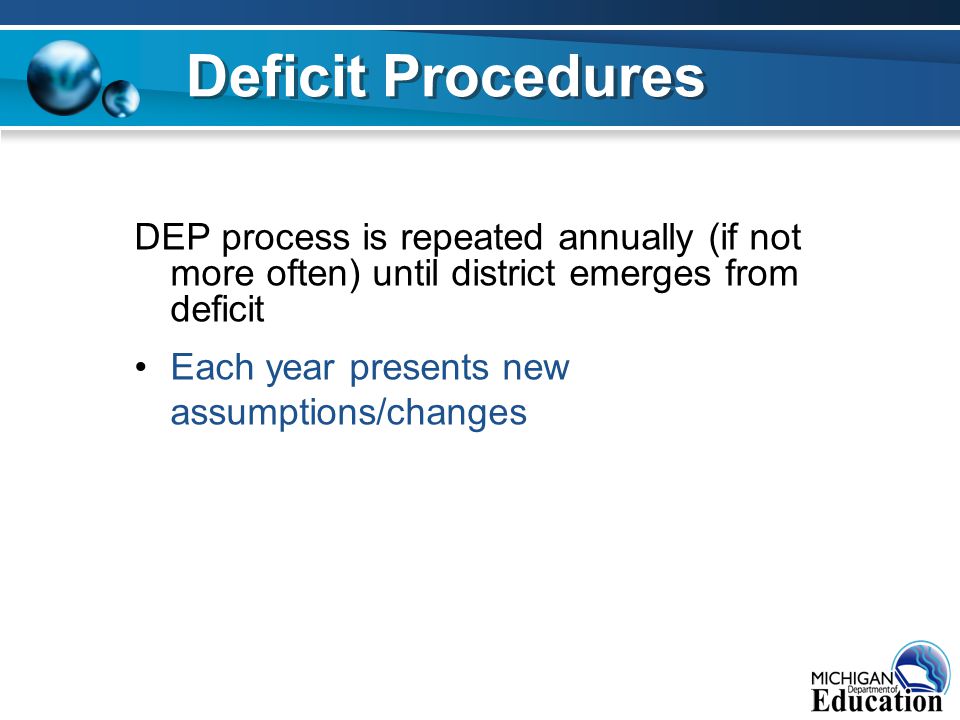 Deficit Procedures

DEP process is repeated annually (if not more often) until district emerges from deficit

• Each year presents new assumptions/changes

MICHIGAN Department of Education